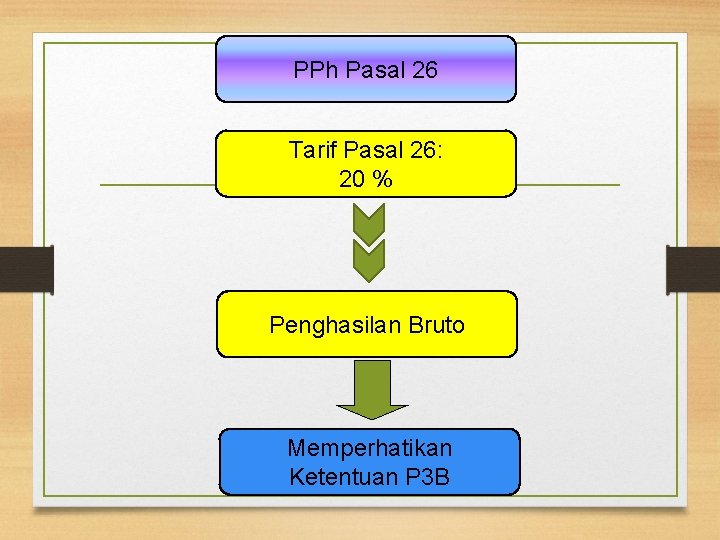 PPh Pasal 26

Tarif Pasal 26:
20 %

Penghasilan Bruto

Memperhatikan
Ketentuan P3B